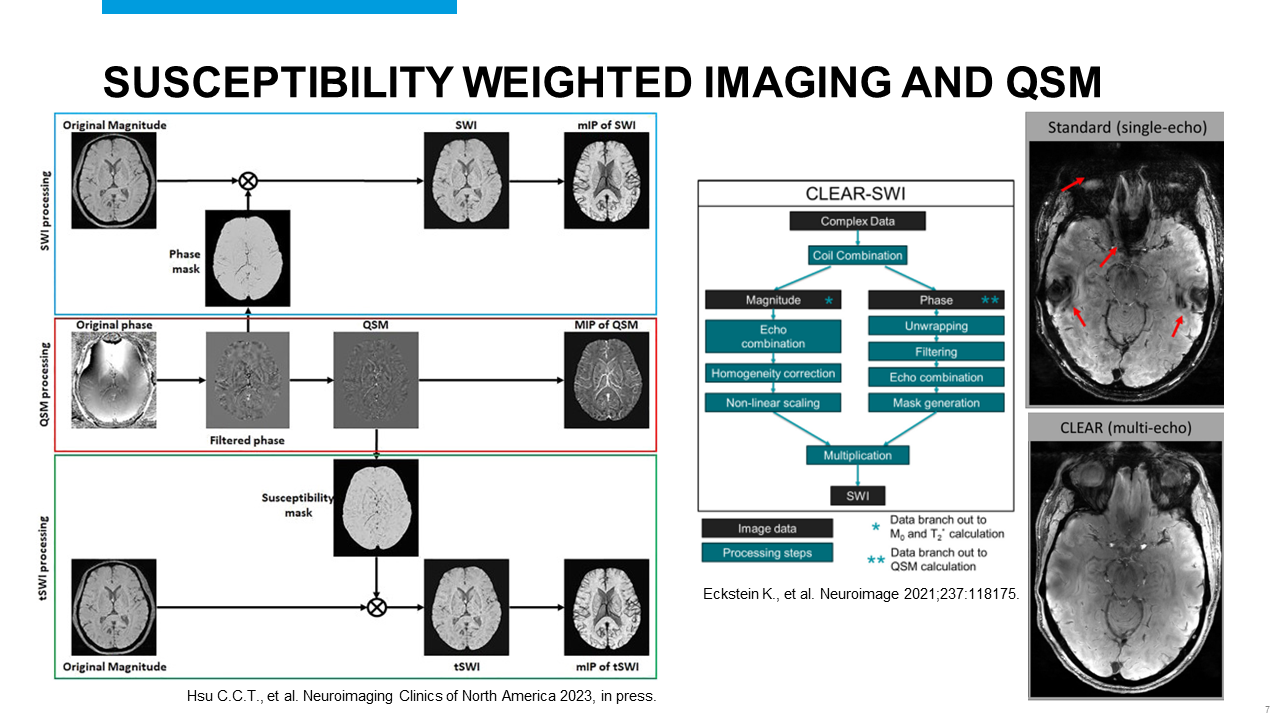 SUSCEPTIBILITY WEIGHTED IMAGING AND QSM

SWI processing

Original Magnitude

SWI

mIP of SWI

Phase mask

QSM processing

Original phase

QSM

MIP of QSM

Filtered phase

tSWI processing

Susceptibility mask

Original Magnitude

tSWI

mIP of tSWI

Hsu C.C.T., et al. Neuroimaging Clinics of North America 2023, in press.

CLEAR-SWI

Complex Data

Coil Combination

Magnitude *

Phase **

Echo combination

Homogeneity correction

Non-linear scaling

Unwrapping

Filtering

Echo combination

Mask generation

Multiplication

SWI

Image data

Processing steps

* Data branch out to $M_0$ and $T_2^*$ calculation

** Data branch out to QSM calculation

Eckstein K., et al. Neuroimage 2021;237:118175.

Standard (single-echo)

CLEAR (multi-echo)

7